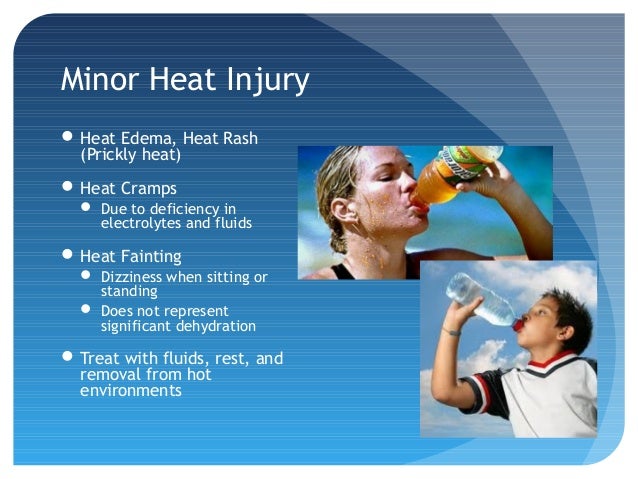 Minor Heat Injury

- Heat Edema, Heat Rash (Prickly heat)
- Heat Cramps
  - Due to deficiency in electrolytes and fluids
- Heat Fainting
  - Dizziness when sitting or standing
  - Does not represent significant dehydration
- Treat with fluids, rest, and removal from hot environments